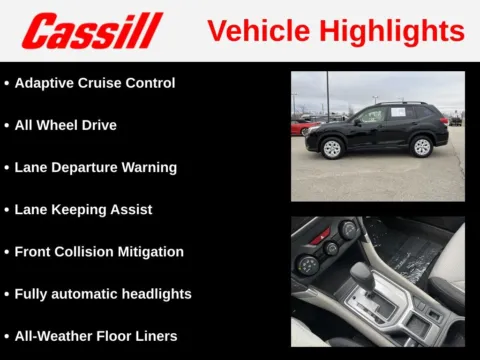 Cassill

Vehicle Highlights

• Adaptive Cruise Control
• All Wheel Drive
• Lane Departure Warning
• Lane Keeping Assist
• Front Collision Mitigation
• Fully automatic headlights
• All-Weather Floor Liners